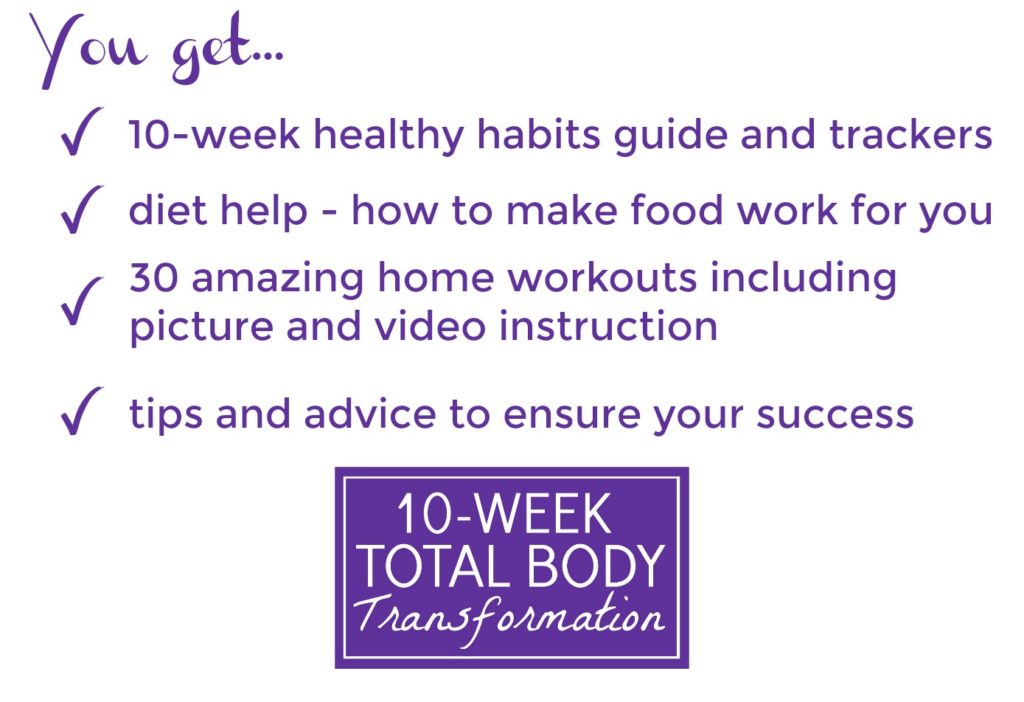 You get...

✓ 10-week healthy habits guide and trackers

✓ diet help - how to make food work for you

✓ 30 amazing home workouts including picture and video instruction

✓ tips and advice to ensure your success

10-WEEK
TOTAL BODY
Transformation